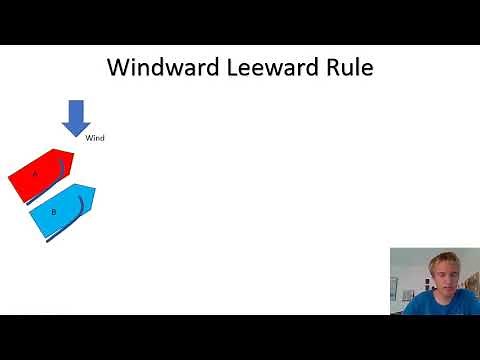 Windward Leeward Rule

Wind

A

B